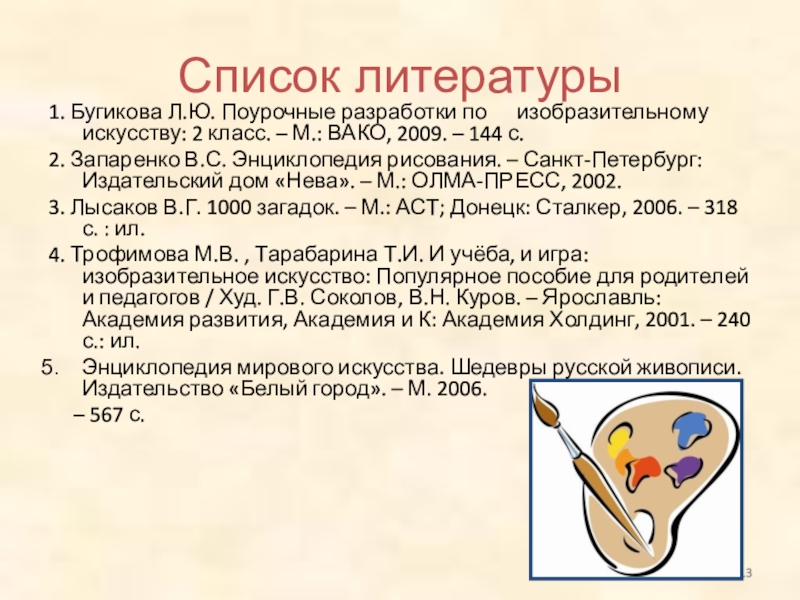 Список литературы

1. Бугикова Л.Ю. Поурочные разработки по изобразительному искусству: 2 класс. – М.: ВАКО, 2009. – 144 с.

2. Запаренко В.С. Энциклопедия рисования. – Санкт-Петербург: Издательский дом «Нева». – М.: ОЛМА-ПРЕСС, 2002.

3. Лысаков В.Г. 1000 загадок. – М.: АСТ; Донецк: Сталкер, 2006. – 318 с. : ил.

4. Трофимова М.В. , Тарабарина Т.И. И учёба, и игра: изобразительное искусство: Популярное пособие для родителей и педагогов / Худ. Г.В. Соколов, В.Н. Куров. – Ярославль: Академия развития, Академия и К: Академия Холдинг, 2001. – 240 с.: ил.

5. Энциклопедия мирового искусства. Шедевры русской живописи. Издательство «Белый город». – М. 2006.
– 567 с.

3